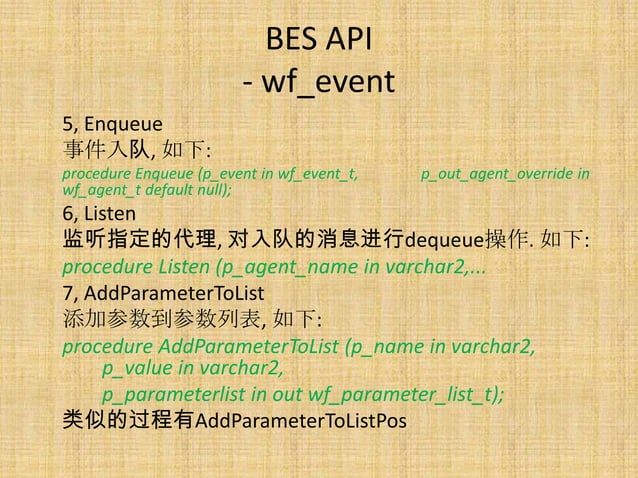 BES API
- wf_event

5, Enqueue
事件入队, 如下:
procedure Enqueue (p_event in wf_event_t, p_out_agent_override in wf_agent_t default null);
6, Listen
监听指定的代理, 对入队的消息进行dequeue操作. 如下:
procedure Listen (p_agent_name in varchar2,...
7, AddParameterToList
添加参数到参数列表, 如下:
procedure AddParameterToList (p_name in varchar2,
p_value in varchar2,
p_parameterlist in out wf_parameter_list_t);
类似的过程有AddParameterToListPos